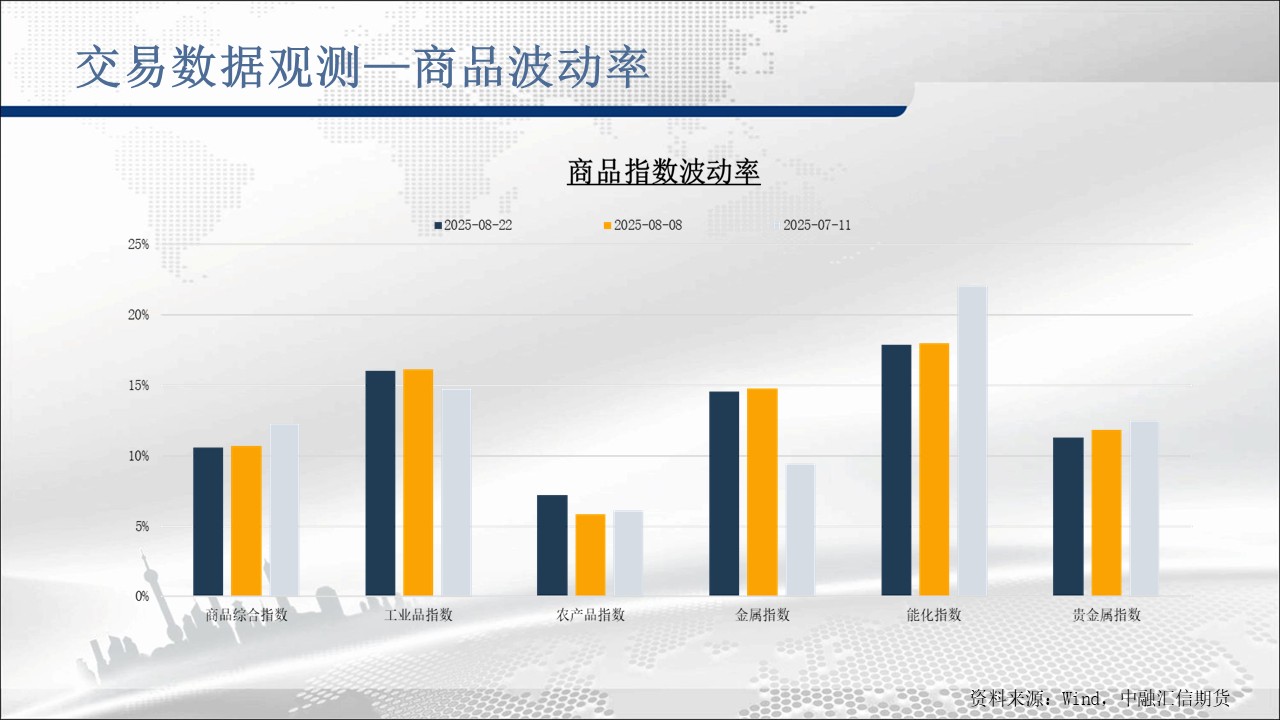 交易数据观测—商品波动率

商品指数波动率

2025-08-22　2025-08-08　2025-07-11

25%
20%
15%
10%
5%
0%

商品综合指数　工业品指数　农产品指数　金属指数　能化指数　贵金属指数

资料来源：Wind，中融汇信期货